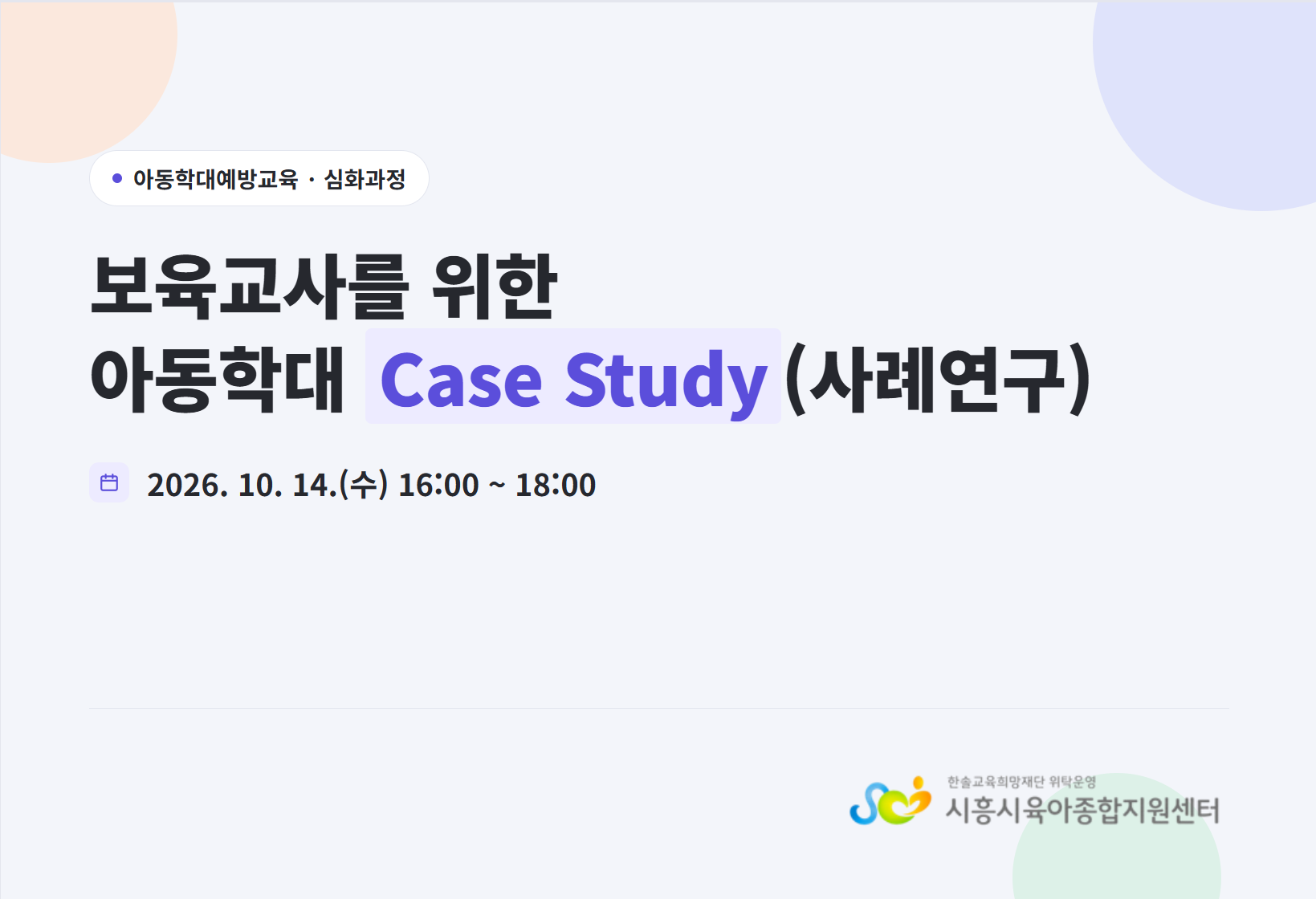 아동학대예방교육 · 심화과정

보육교사를 위한
아동학대 Case Study (사례연구)

2026. 10. 14.(수) 16:00 ~ 18:00

한솔교육희망재단 위탁운영
시흥시육아종합지원센터